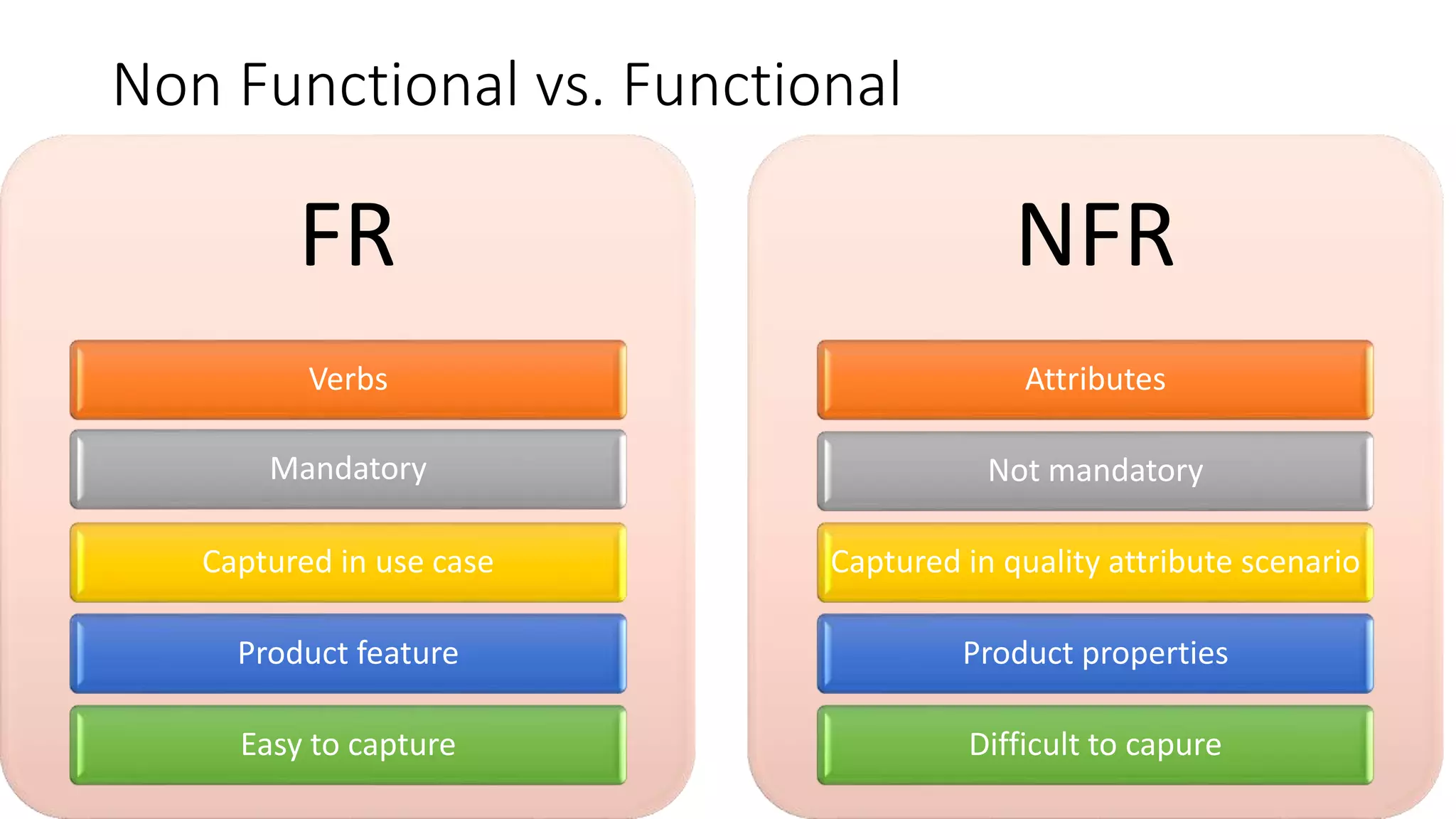 Non Functional vs. Functional

FR

Verbs

Mandatory

Captured in use case

Product feature

Easy to capture

NFR

Attributes

Not mandatory

Captured in quality attribute scenario

Product properties

Difficult to capure